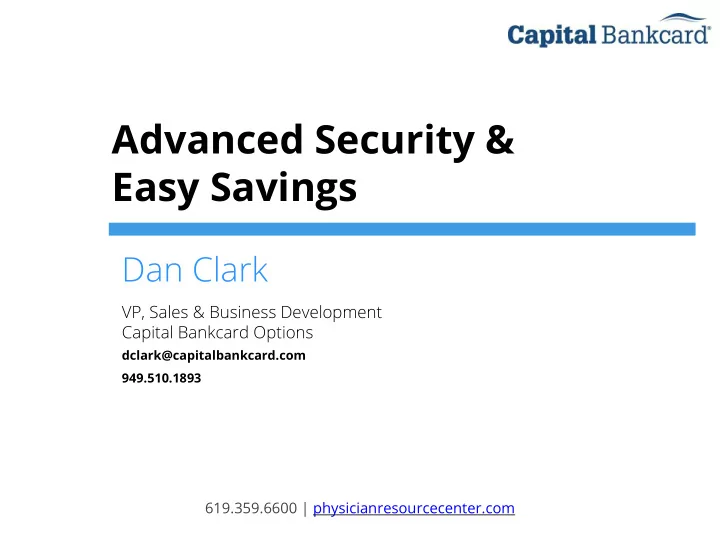 Capital Bankcard®

Advanced Security & Easy Savings

Dan Clark

VP, Sales & Business Development
Capital Bankcard Options
dclark@capitalbankcard.com
949.510.1893

619.359.6600 | physicianresourcecenter.com